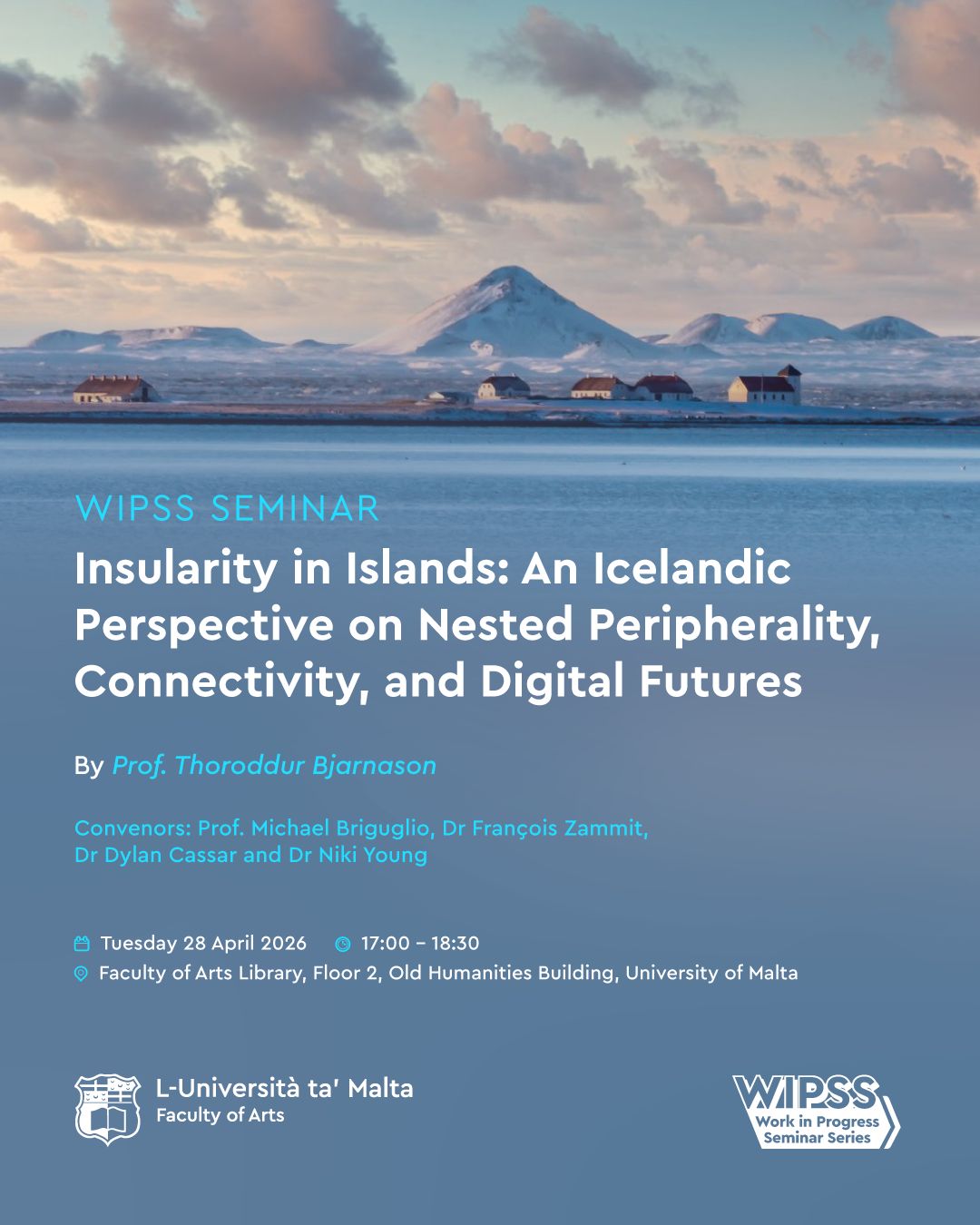 WIPSS SEMINAR

Insularity in Islands: An Icelandic Perspective on Nested Peripherality, Connectivity, and Digital Futures

By Prof. Thoroddur Bjarnason

Convenors: Prof. Michael Briguglio, Dr François Zammit, Dr Dylan Cassar and Dr Niki Young

Tuesday 28 April 2026 17:00 – 18:30

Faculty of Arts Library, Floor 2, Old Humanities Building, University of Malta

L-Università ta' Malta
Faculty of Arts

WIPSS
Work in Progress
Seminar Series